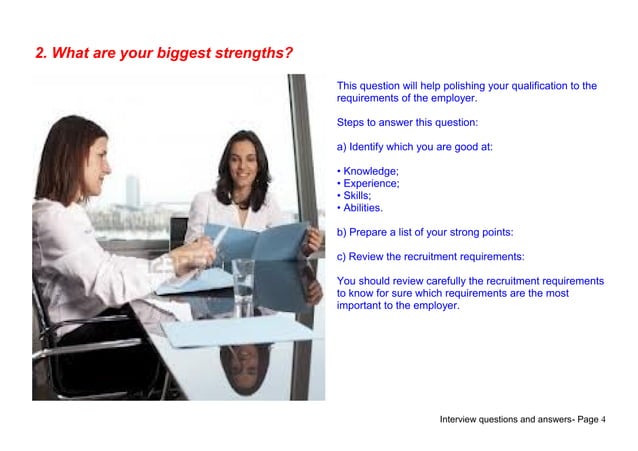 2. What are your biggest strengths?

This question will help polishing your qualification to the requirements of the employer.

Steps to answer this question:

a) Identify which you are good at:

• Knowledge;
• Experience;
• Skills;
• Abilities.

b) Prepare a list of your strong points:

c) Review the recruitment requirements:

You should review carefully the recruitment requirements to know for sure which requirements are the most important to the employer.

Interview questions and answers- Page 4